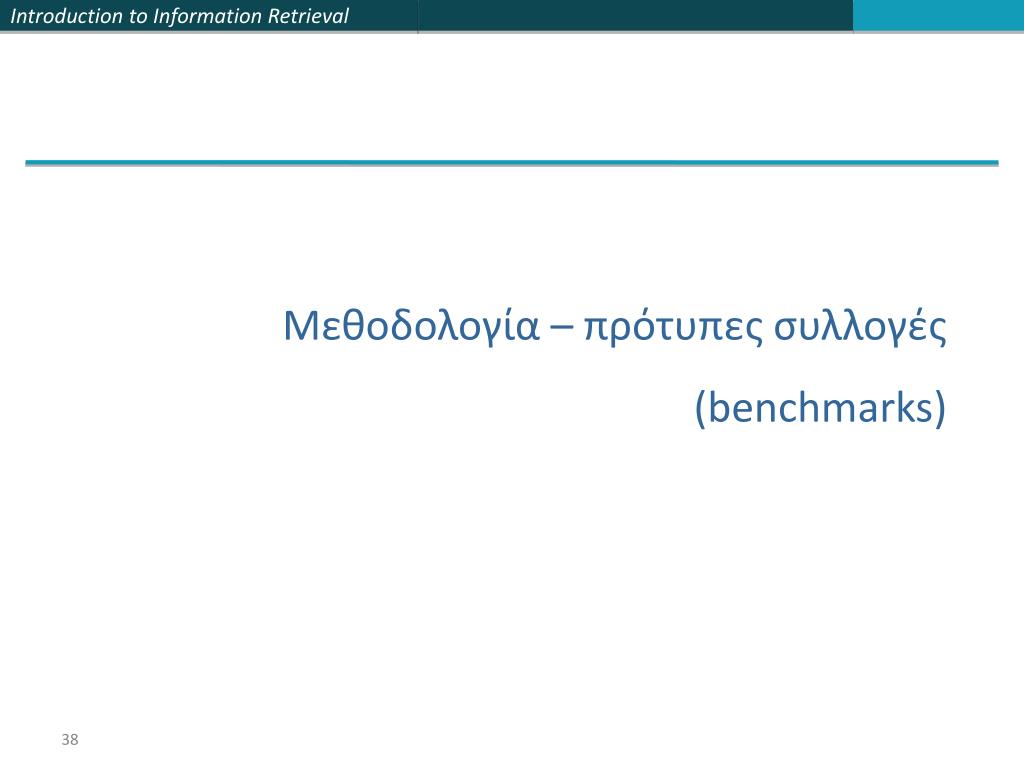 Introduction to Information Retrieval

Μεθοδολογία – πρότυπες συλλογές (benchmarks)

38